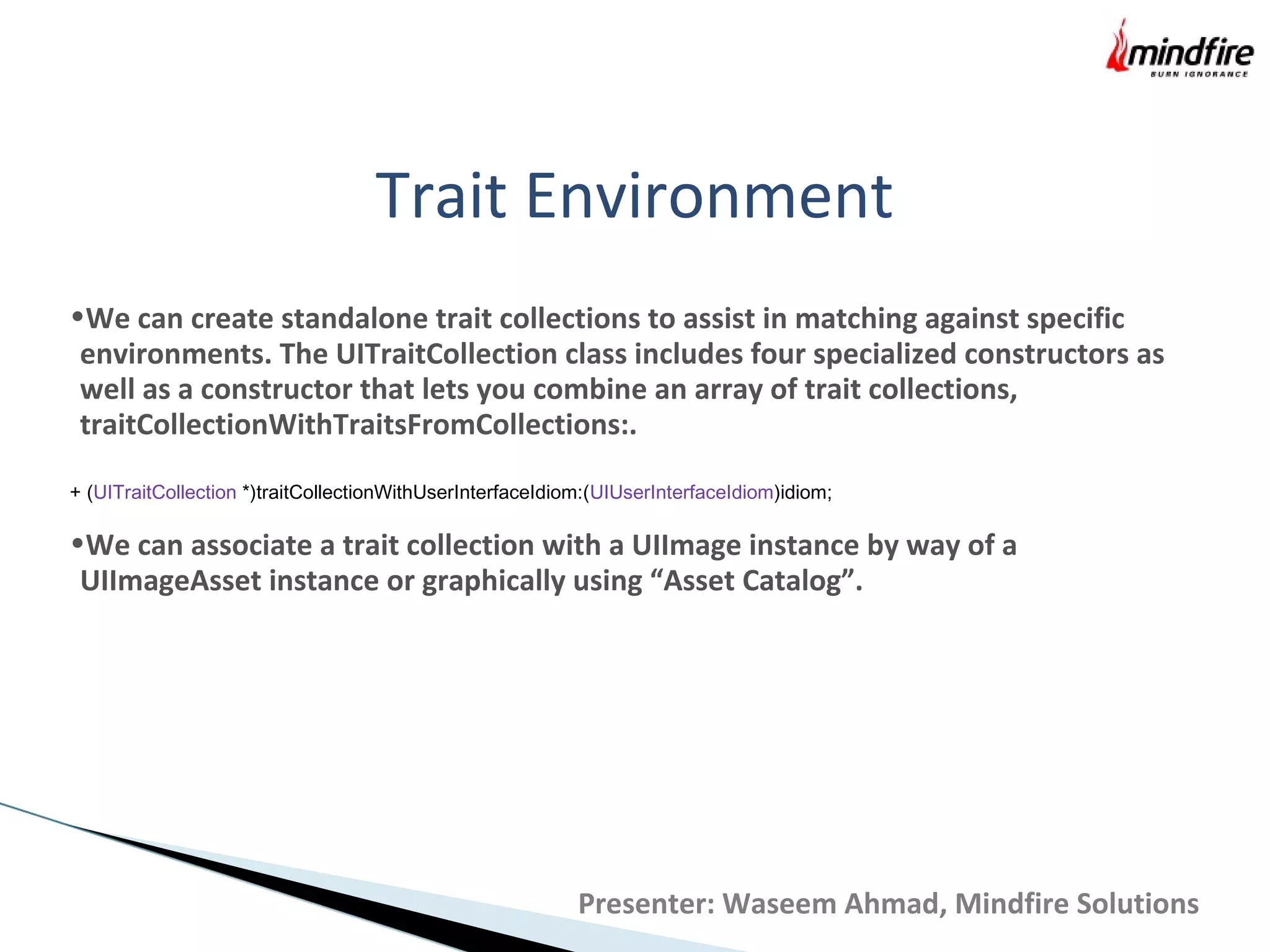 mindfire
BURN IGNORANCE

Trait Environment

•We can create standalone trait collections to assist in matching against specific environments. The UITraitCollection class includes four specialized constructors as well as a constructor that lets you combine an array of trait collections, traitCollectionWithTraitsFromCollections:.

+ (UITraitCollection *)traitCollectionWithUserInterfaceIdiom:(UIUserInterfaceIdiom)idiom;

•We can associate a trait collection with a UIImage instance by way of a UIImageAsset instance or graphically using “Asset Catalog”.

Presenter: Waseem Ahmad, Mindfire Solutions